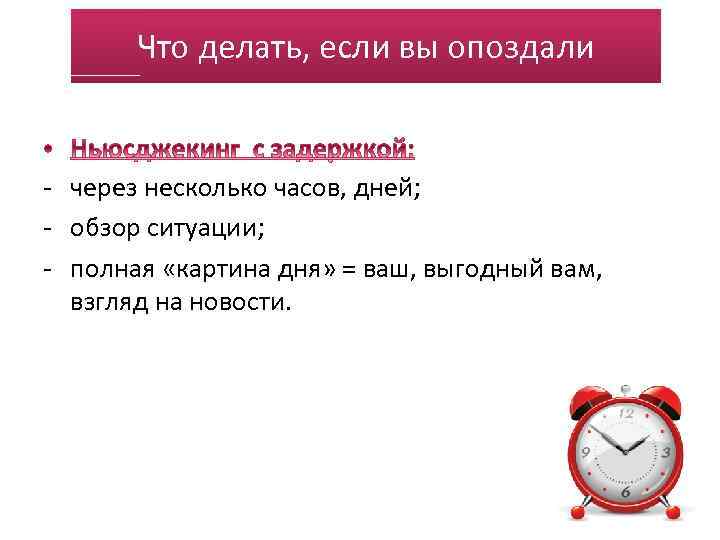 Что делать, если вы опоздали

• Ньюсджекинг с задержкой:
- через несколько часов, дней;
- обзор ситуации;
- полная «картина дня» = ваш, выгодный вам, взгляд на новости.

12
3
6
9